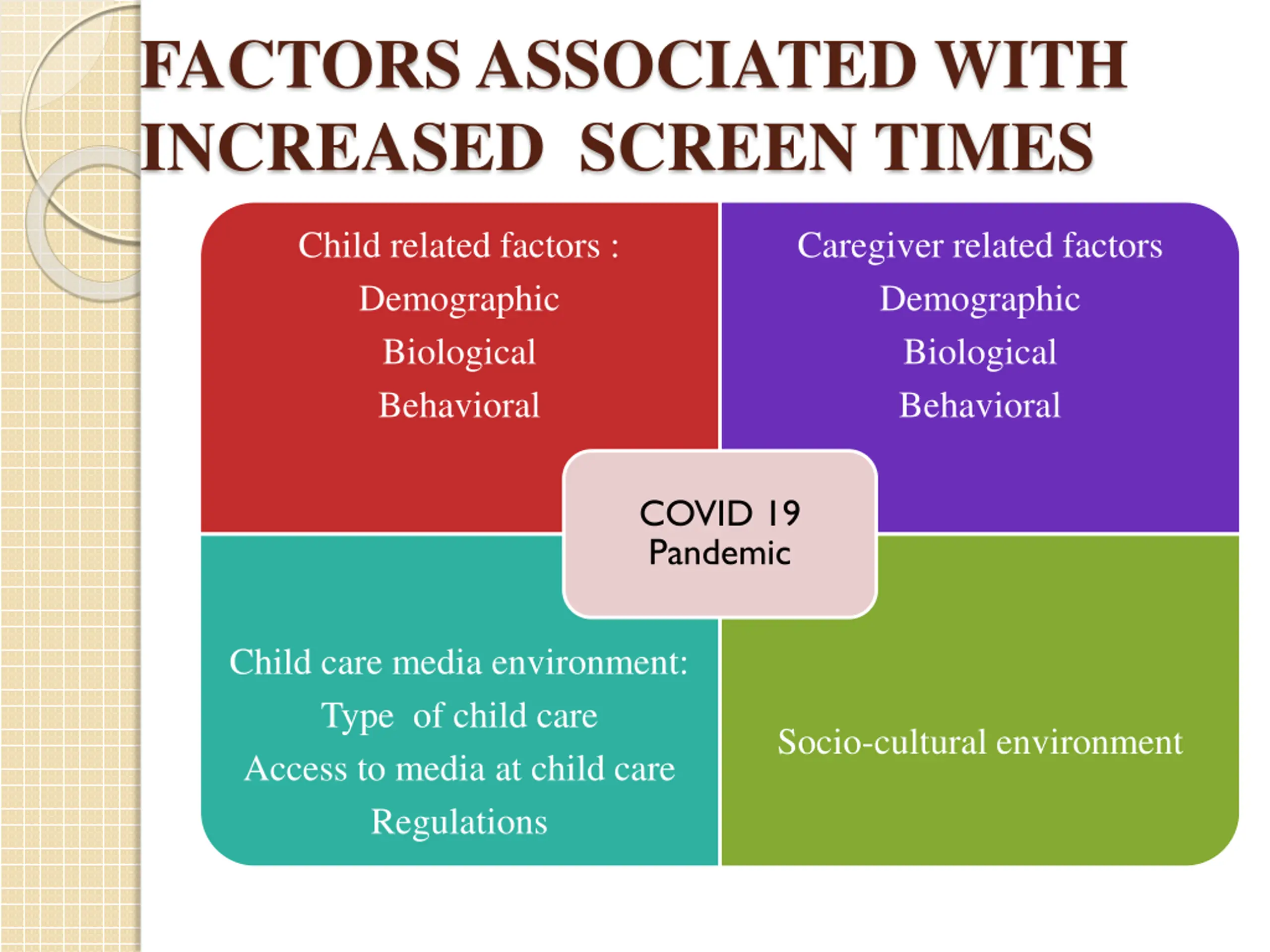 FACTORS ASSOCIATED WITH INCREASED SCREEN TIMES

Child related factors :
Demographic
Biological
Behavioral

Caregiver related factors
Demographic
Biological
Behavioral

COVID 19
Pandemic

Child care media environment:
Type of child care
Access to media at child care
Regulations

Socio-cultural environment